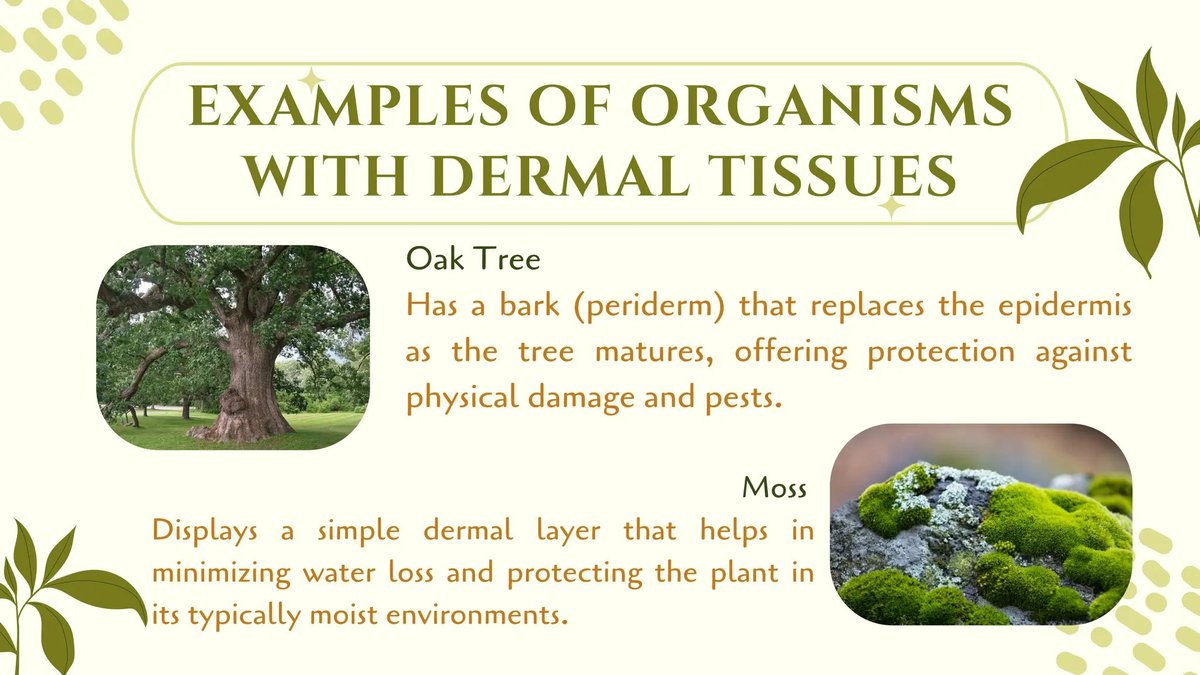 EXAMPLES OF ORGANISMS WITH DERMAL TISSUES

Oak Tree

Has a bark (periderm) that replaces the epidermis as the tree matures, offering protection against physical damage and pests.

Moss

Displays a simple dermal layer that helps in minimizing water loss and protecting the plant in its typically moist environments.